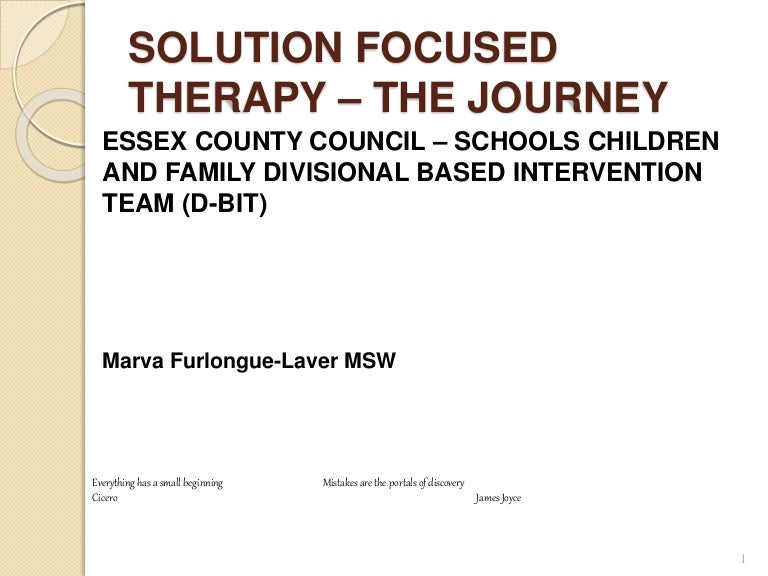 SOLUTION FOCUSED THERAPY – THE JOURNEY

ESSEX COUNTY COUNCIL – SCHOOLS CHILDREN AND FAMILY DIVISIONAL BASED INTERVENTION TEAM (D-BIT)

Marva Furlongue-Laver MSW

Everything has a small beginning
Cicero

Mistakes are the portals of discovery
James Joyce

1